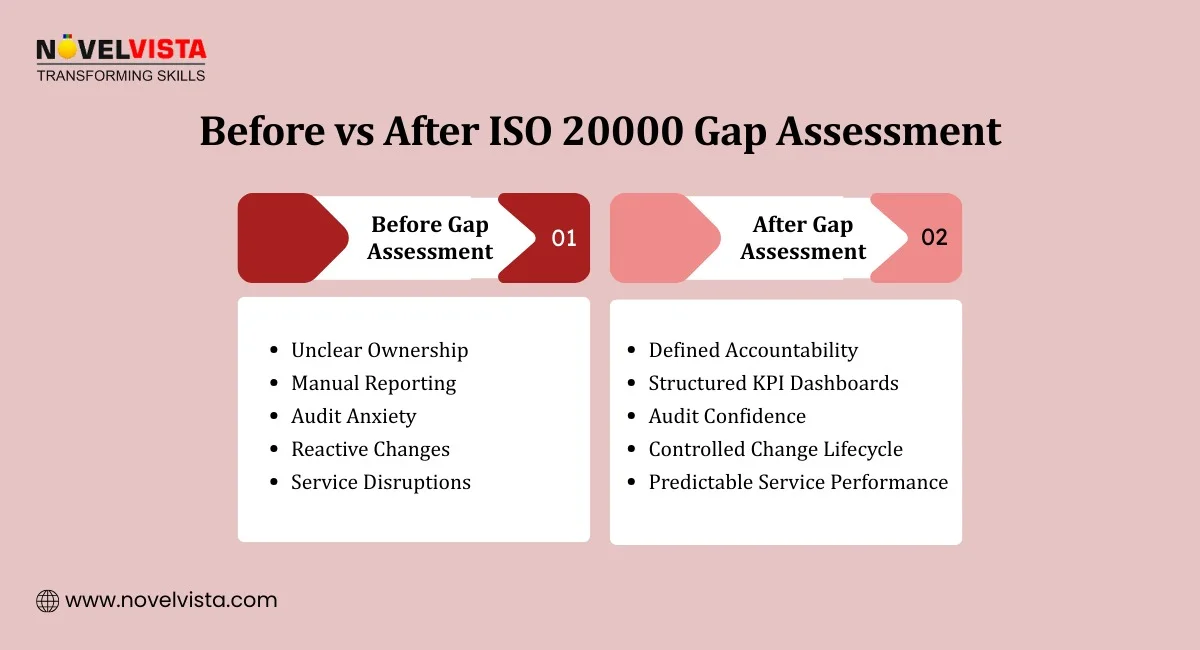 NOVELVISTA
TRANSFORMING SKILLS

Before vs After ISO 20000 Gap Assessment

Before Gap Assessment 01

- Unclear Ownership
- Manual Reporting
- Audit Anxiety
- Reactive Changes
- Service Disruptions

After Gap Assessment 02

- Defined Accountability
- Structured KPI Dashboards
- Audit Confidence
- Controlled Change Lifecycle
- Predictable Service Performance

www.novelvista.com